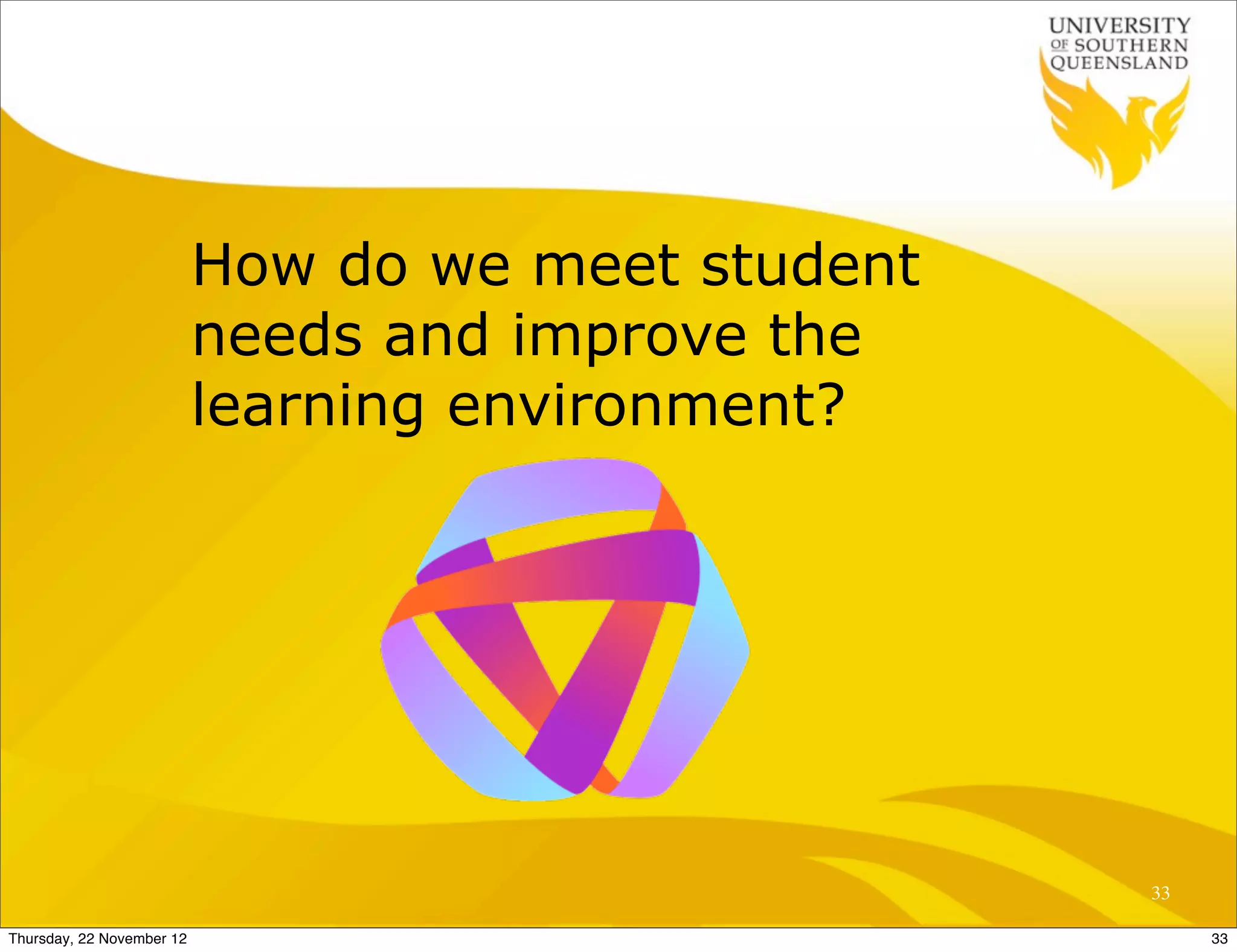 UNIVERSITY OF SOUTHERN QUEENSLAND

How do we meet student needs and improve the learning environment?

33

Thursday, 22 November 12

33